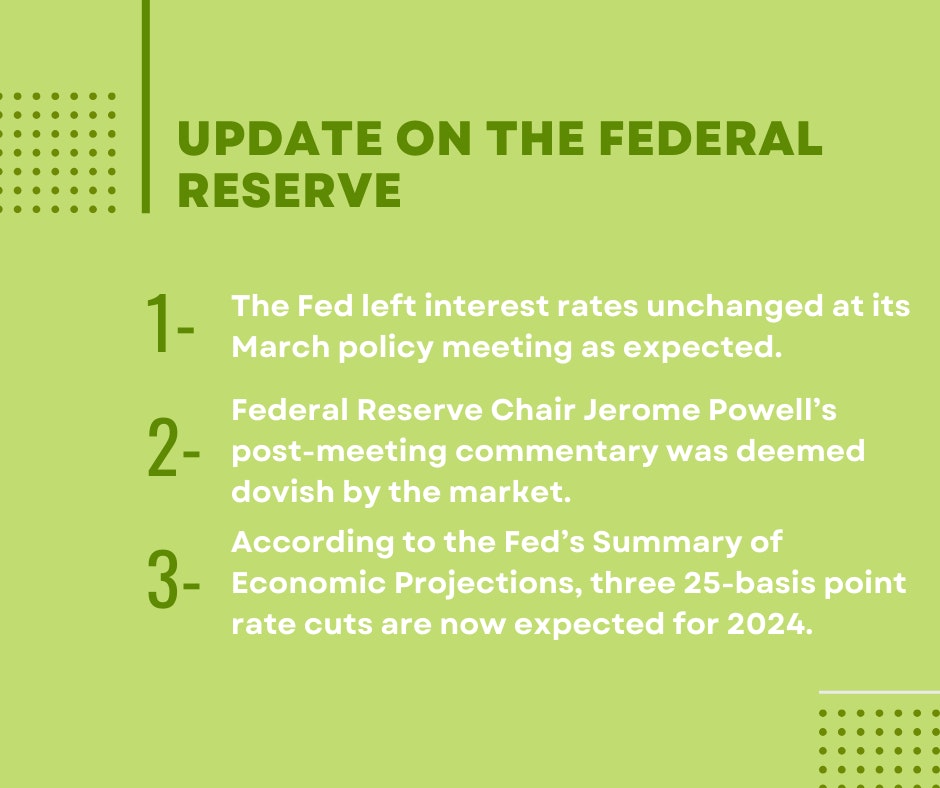 UPDATE ON THE FEDERAL RESERVE

1- The Fed left interest rates unchanged at its March policy meeting as expected.

2- Federal Reserve Chair Jerome Powell's post-meeting commentary was deemed dovish by the market.

3- According to the Fed's Summary of Economic Projections, three 25-basis point rate cuts are now expected for 2024.